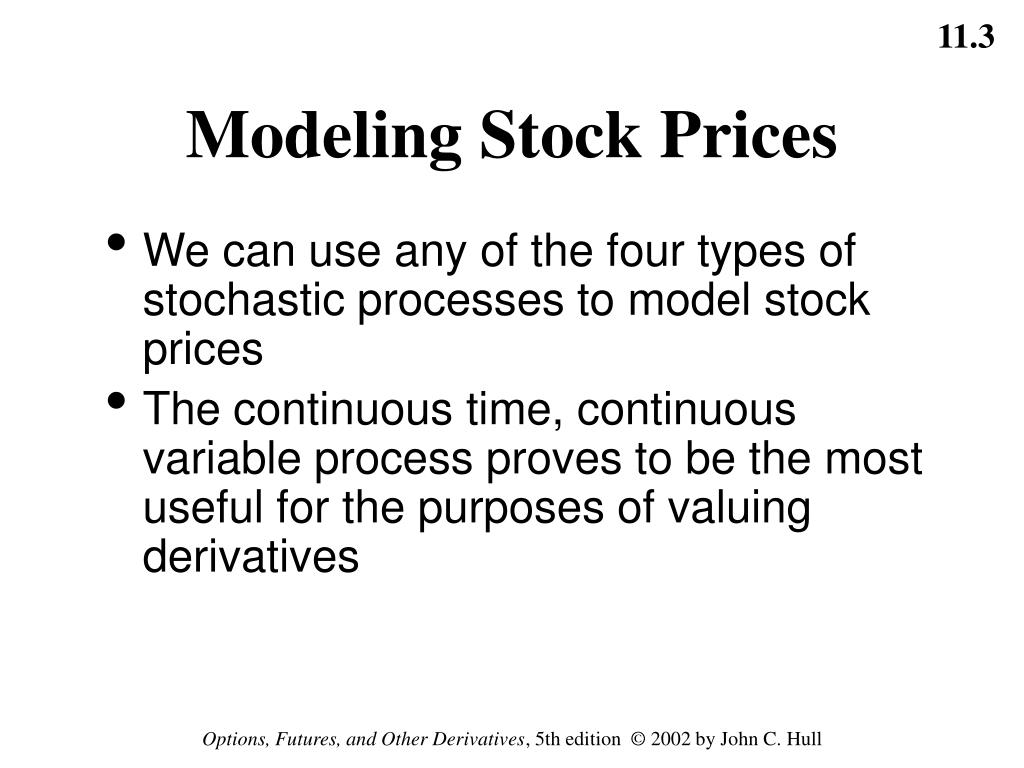 11.3

Modeling Stock Prices

• We can use any of the four types of stochastic processes to model stock prices
• The continuous time, continuous variable process proves to be the most useful for the purposes of valuing derivatives

Options, Futures, and Other Derivatives, 5th edition © 2002 by John C. Hull